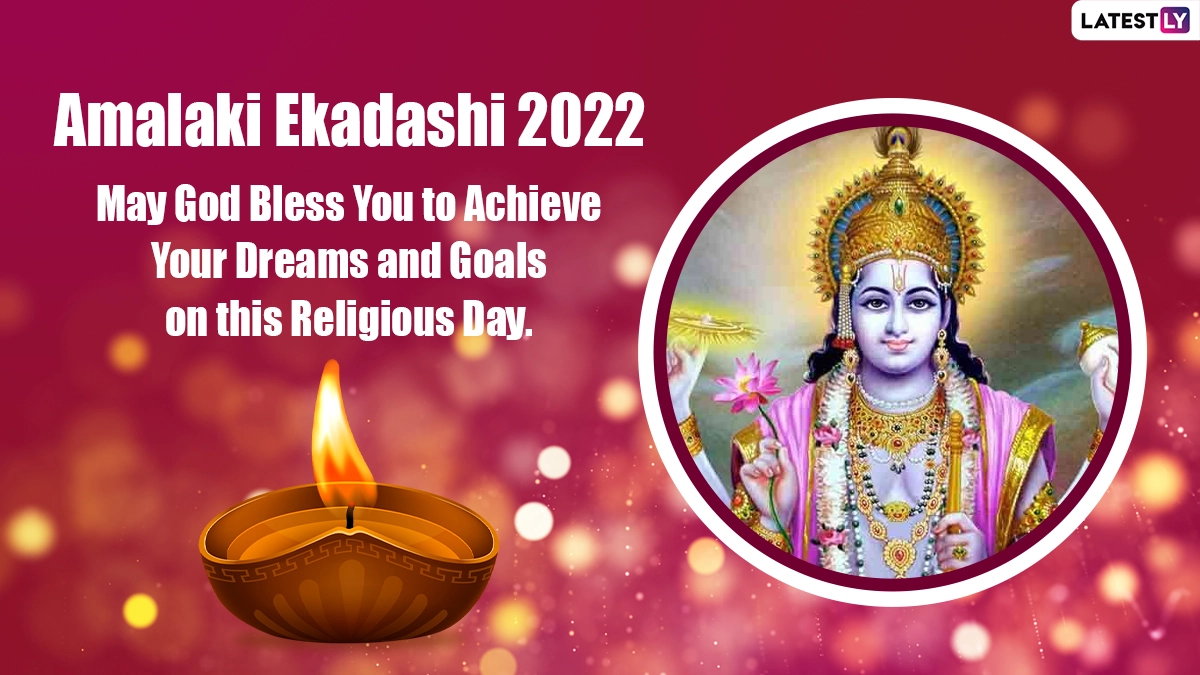 LATESTLY

Amalaki Ekadashi 2022

May God Bless You to Achieve Your Dreams and Goals on this Religious Day.